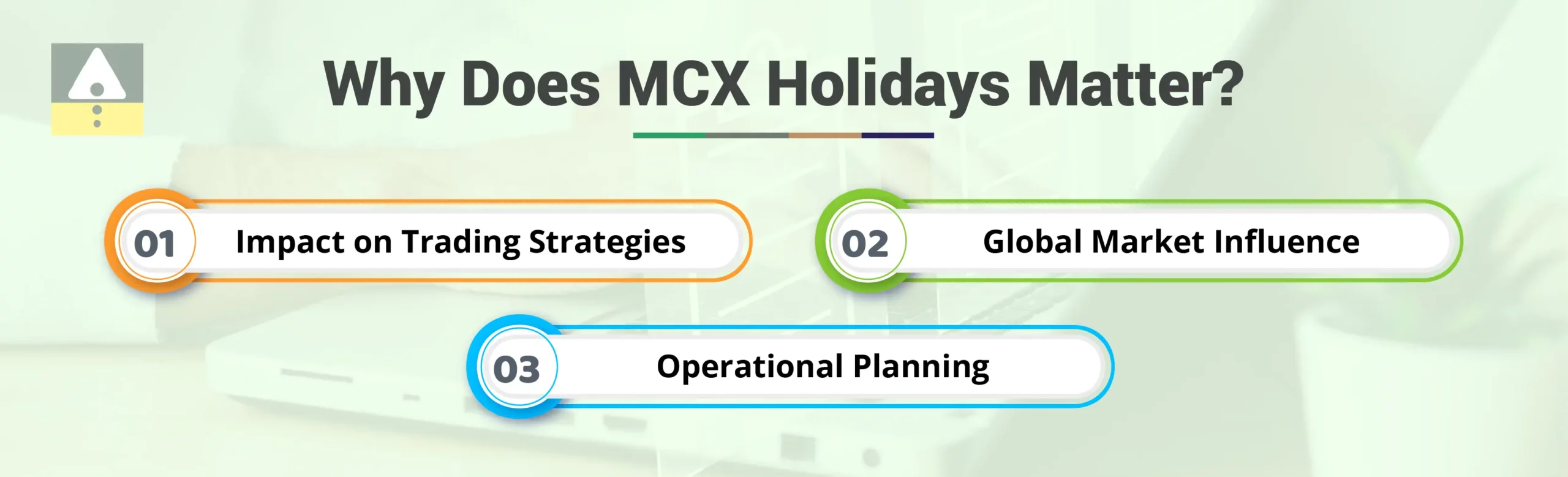 Why Does MCX Holidays Matter?

01 Impact on Trading Strategies

02 Global Market Influence

03 Operational Planning